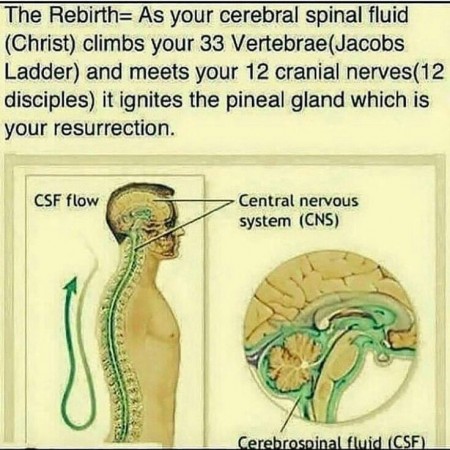 The Rebirth= As your cerebral spinal fluid (Christ) climbs your 33 Vertebrae(Jacobs Ladder) and meets your 12 cranial nerves(12 disciples) it ignites the pineal gland which is your resurrection.

CSF flow

Central nervous system (CNS)

Cerebrospinal fluid (CSF)